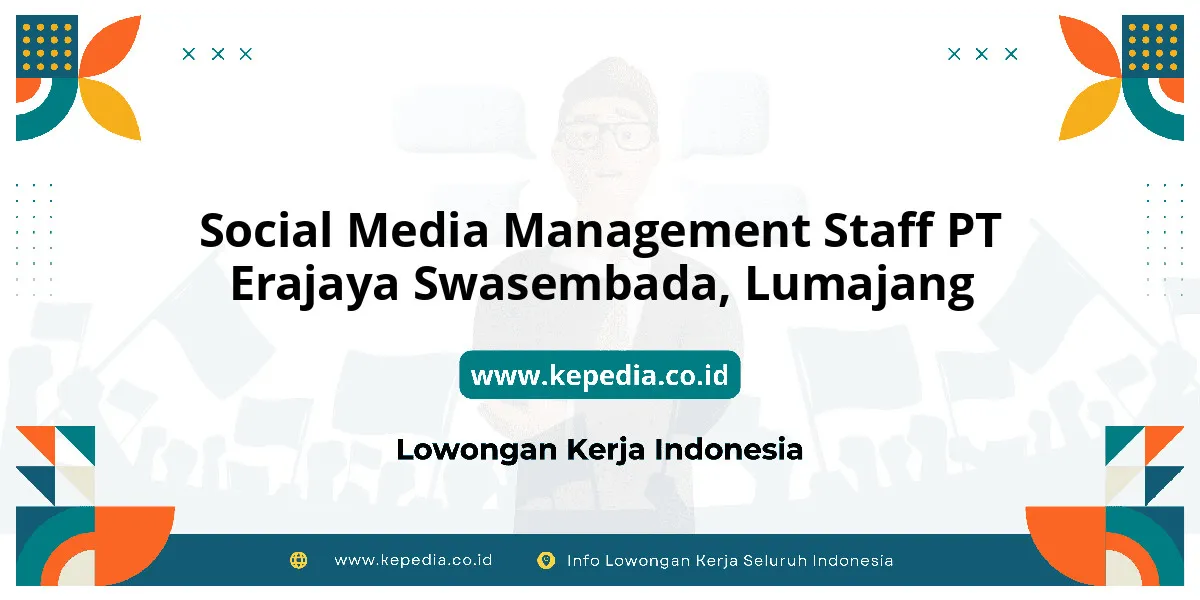 Social Media Management Staff PT Erajaya Swasembada, Lumajang

www.kepedia.co.id

Lowongan Kerja Indonesia

www.kepedia.co.id

Info Lowongan Kerja Seluruh Indonesia